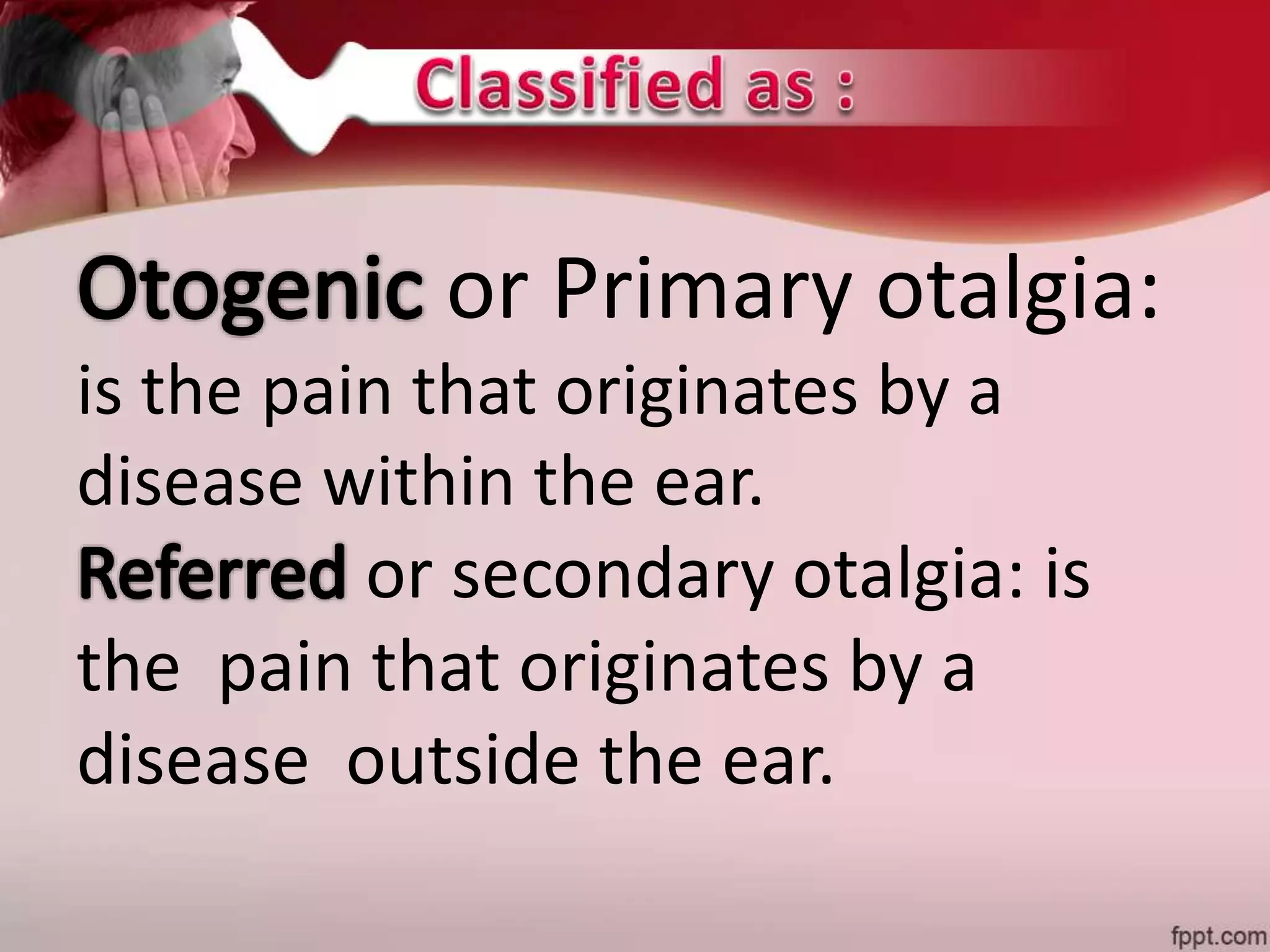 Classified as :

Otogenic or Primary otalgia: is the pain that originates by a disease within the ear.

Referred or secondary otalgia: is the pain that originates by a disease outside the ear.

fppt.com